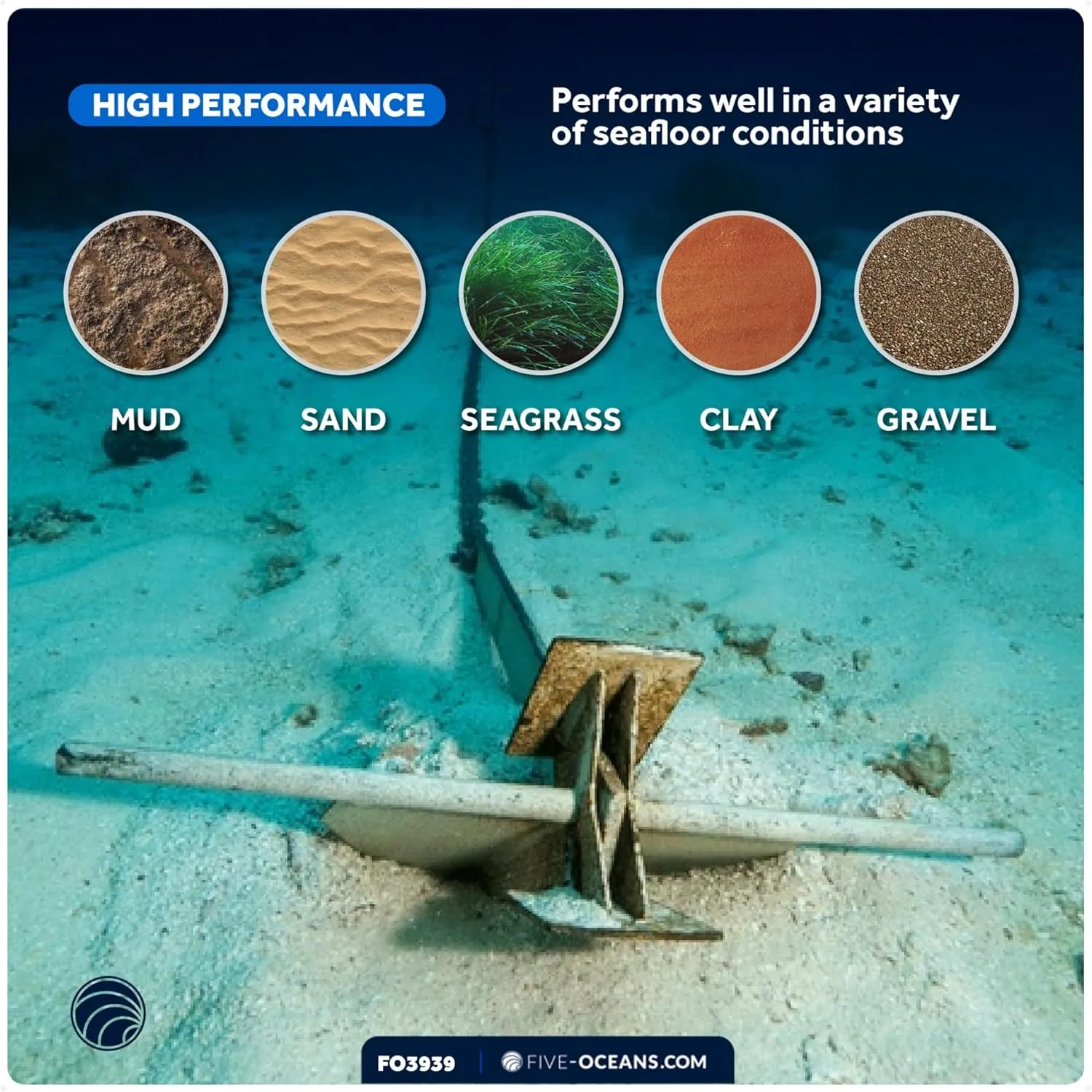 HIGH PERFORMANCE

Performs well in a variety of seafloor conditions

MUD

SAND

SEAGRASS

CLAY

GRAVEL

FO3939 | FIVE-OCEANS.COM